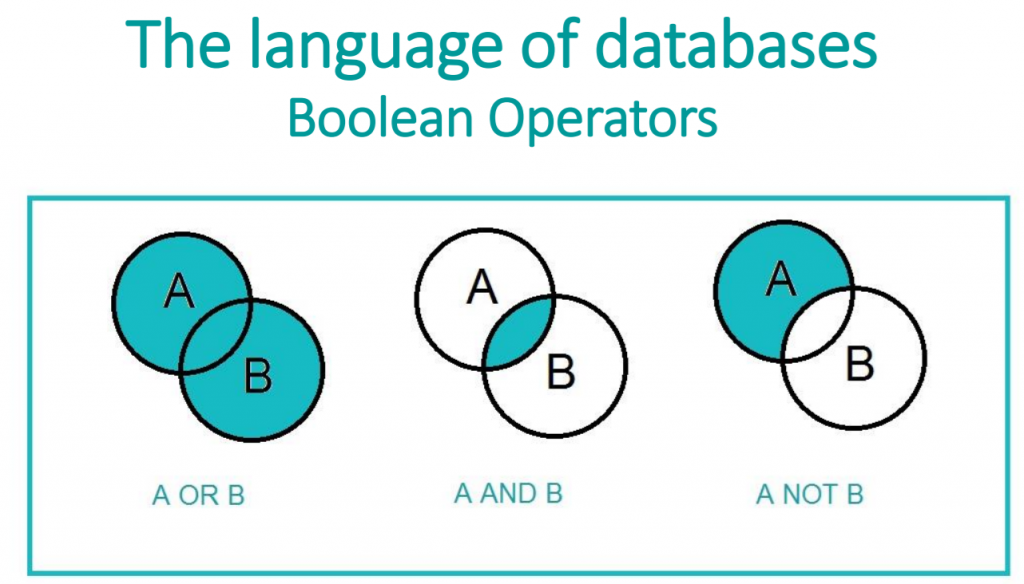 The language of databases
Boolean Operators

A
B
A OR B

A
B
A AND B

A
B
A NOT B